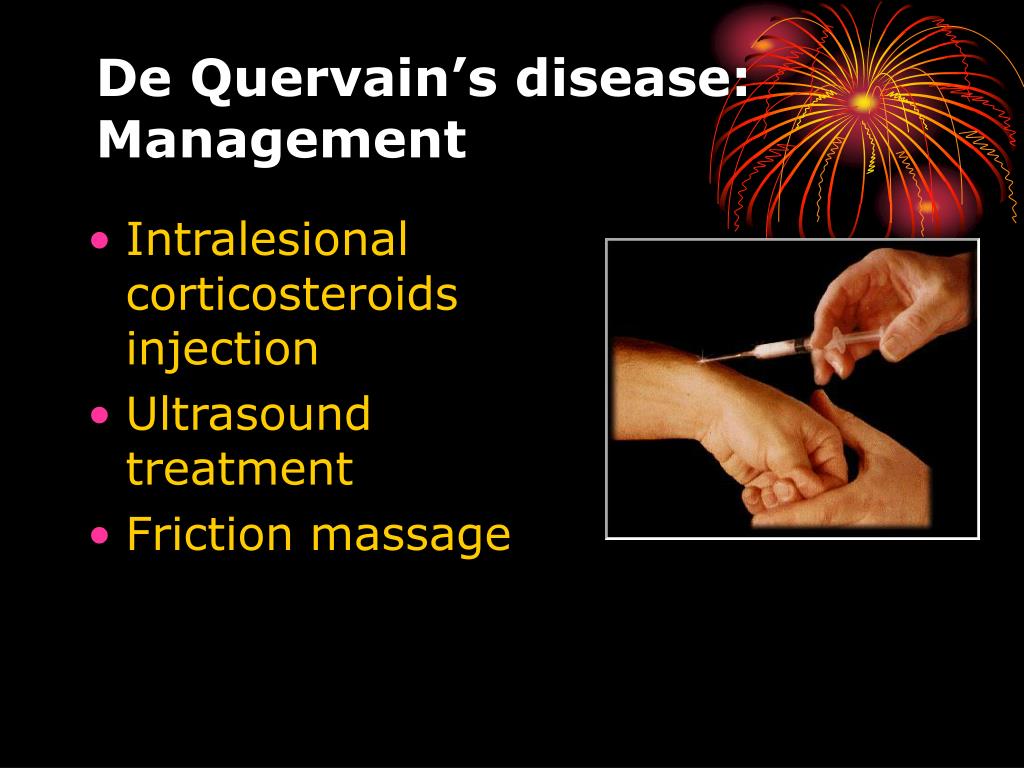 De Quervain’s disease: Management

• Intralesional corticosteroids injection
• Ultrasound treatment
• Friction massage